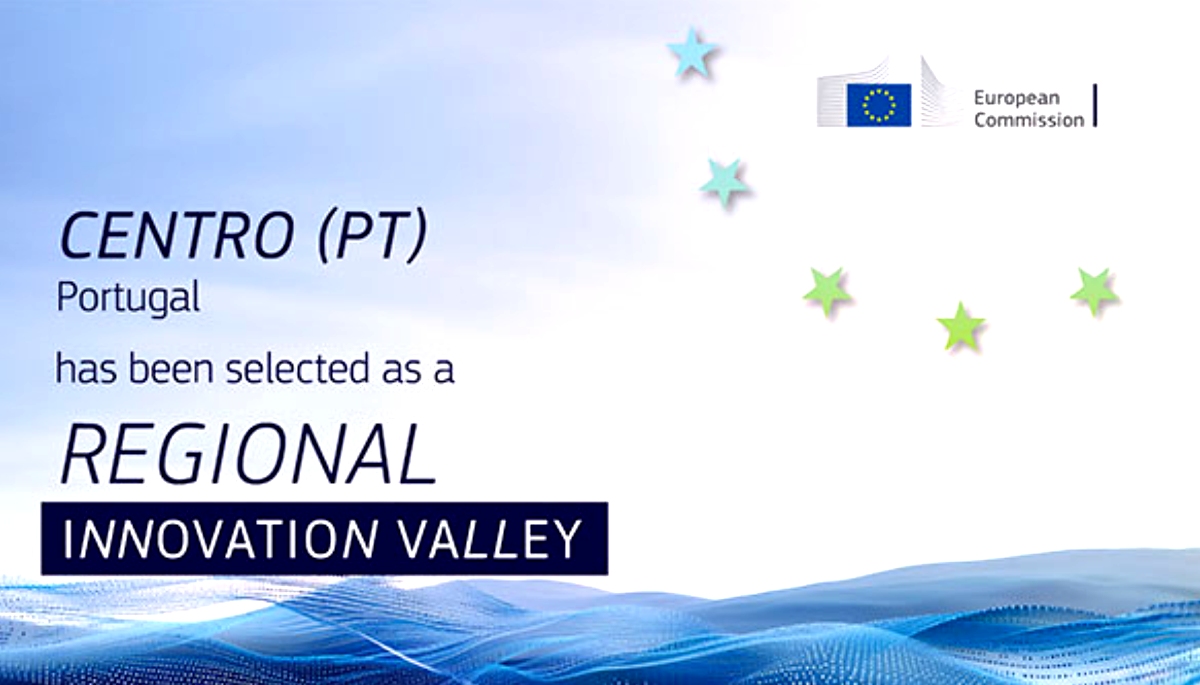 European Commission

CENTRO (PT)
Portugal

has been selected as a

REGIONAL
INNOVATION VALLEY